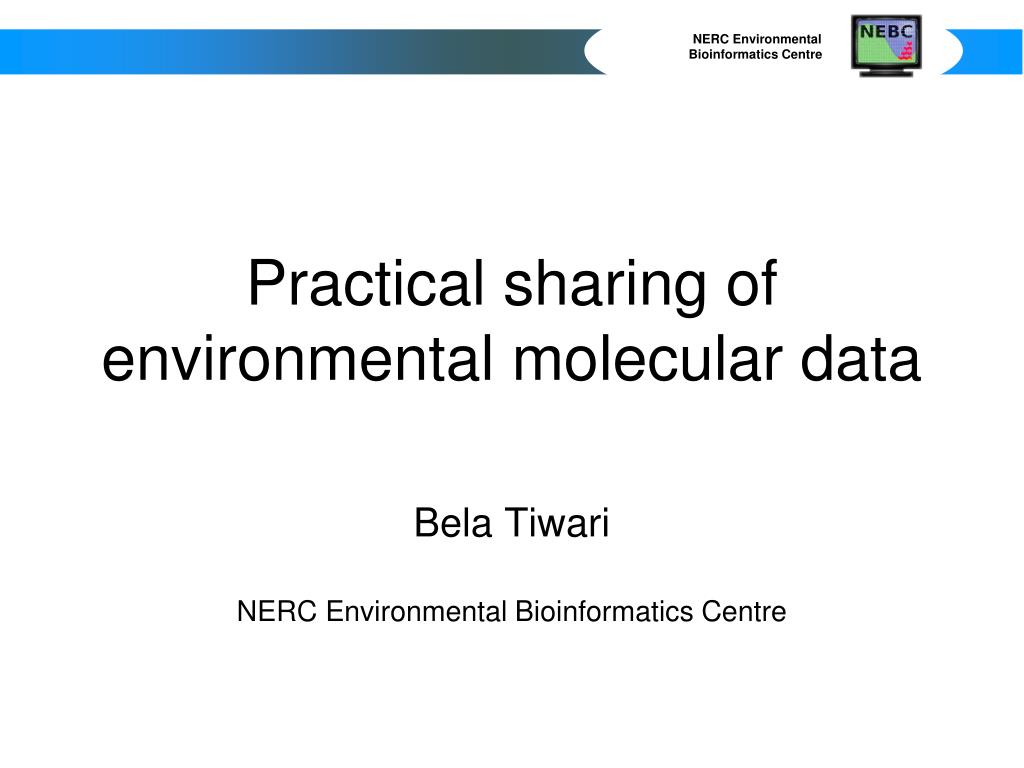 NERC Environmental Bioinformatics Centre

NEBC

Practical sharing of environmental molecular data

Bela Tiwari

NERC Environmental Bioinformatics Centre